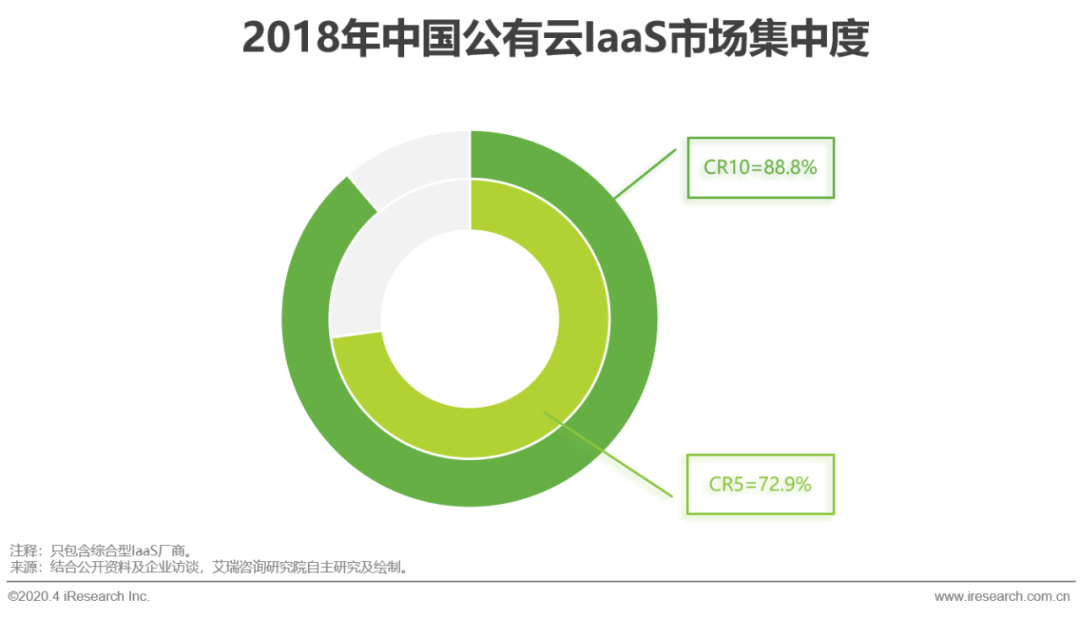 2018年中国公有云IaaS市场集中度

CR10=88.8%

CR5=72.9%

注释：只包含综合型IaaS厂商。
来源：结合公开资料及企业访谈，艾瑞咨询研究院自主研究及绘制。

©2020.4 iResearch Inc.

www.iresearch.com.cn